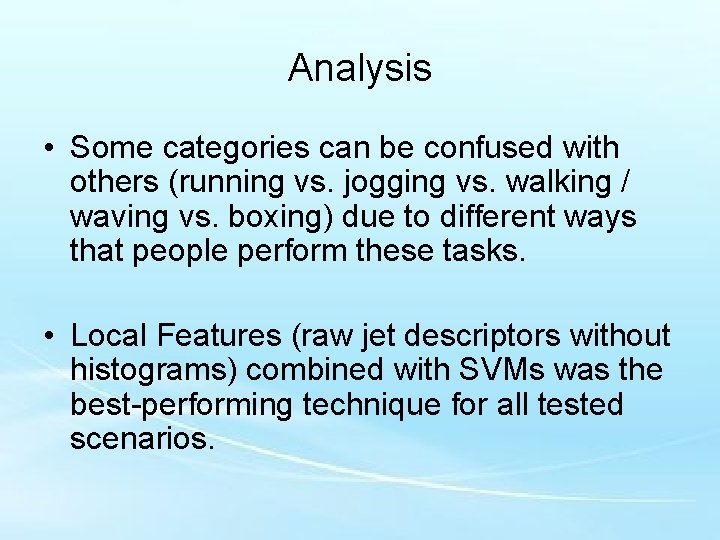 Analysis

• Some categories can be confused with others (running vs. jogging vs. walking / waving vs. boxing) due to different ways that people perform these tasks.

• Local Features (raw jet descriptors without histograms) combined with SVMs was the best-performing technique for all tested scenarios.